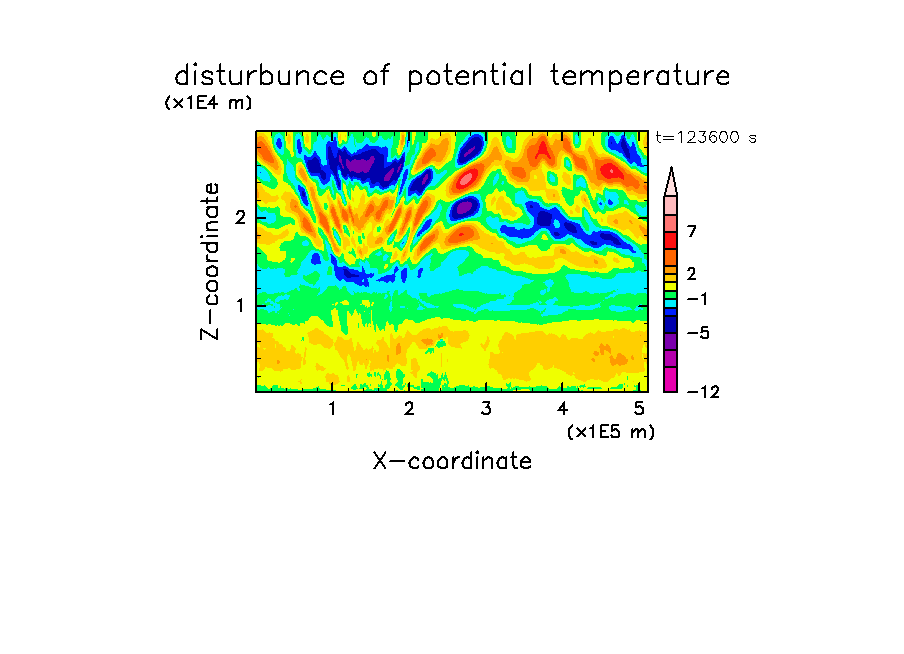 disturbunce of potential temperature
(x1E4 m)
t=123600 s
Z-coordinate
2
1
7
2
−1
−5
−12
1
2
3
4
5
(x1E5 m)
X-coordinate